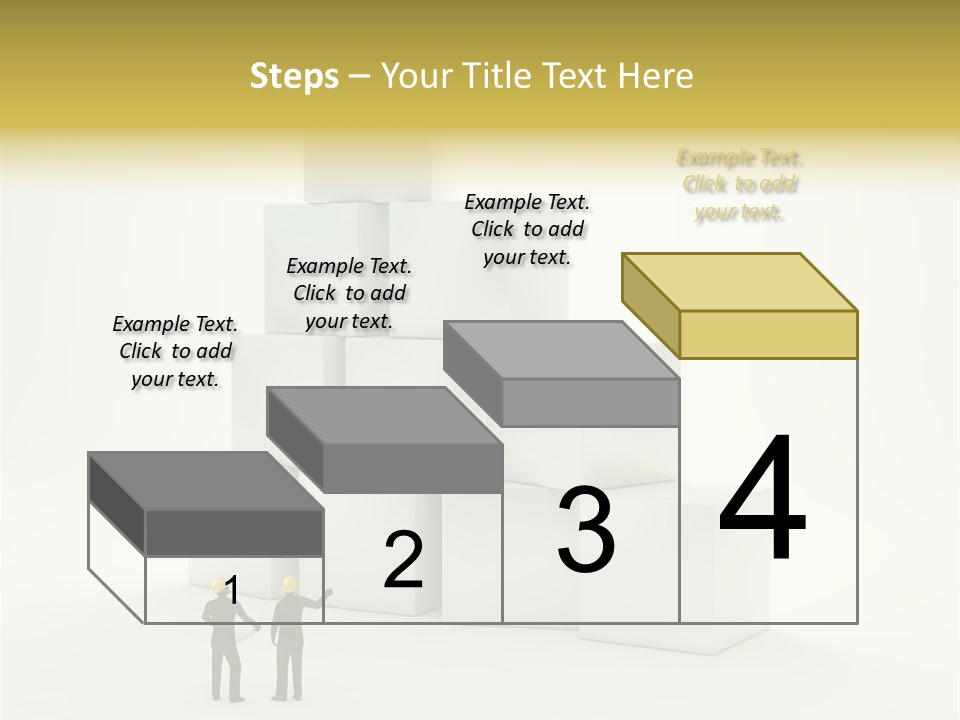 Steps – Your Title Text Here

Example Text. Click to add your text.

Example Text. Click to add your text.

Example Text. Click to add your text.

Example Text. Click to add your text.

1

2

3

4